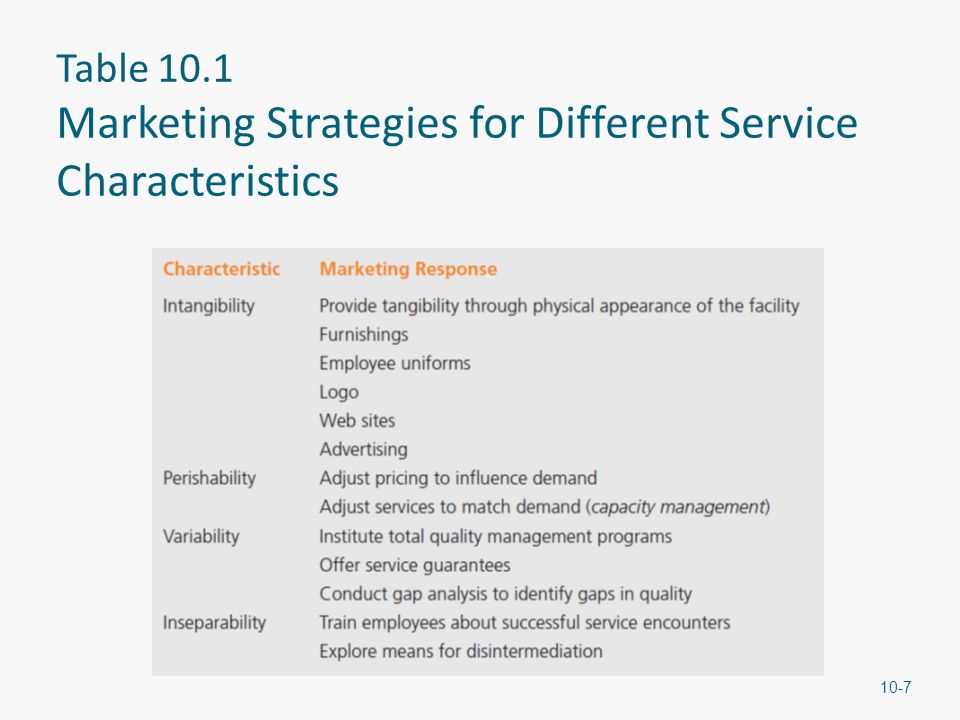 Table 10.1
Marketing Strategies for Different Service Characteristics

| Characteristic | Marketing Response |
|---|---|
| Intangibility | Provide tangibility through physical appearance of the facility |
| | Furnishings |
| | Employee uniforms |
| | Logo |
| | Web sites |
| | Advertising |
| Perishability | Adjust pricing to influence demand |
| | Adjust services to match demand (capacity management) |
| Variability | Institute total quality management programs |
| | Offer service guarantees |
| | Conduct gap analysis to identify gaps in quality |
| Inseparability | Train employees about successful service encounters |
| | Explore means for disintermediation |

10-7